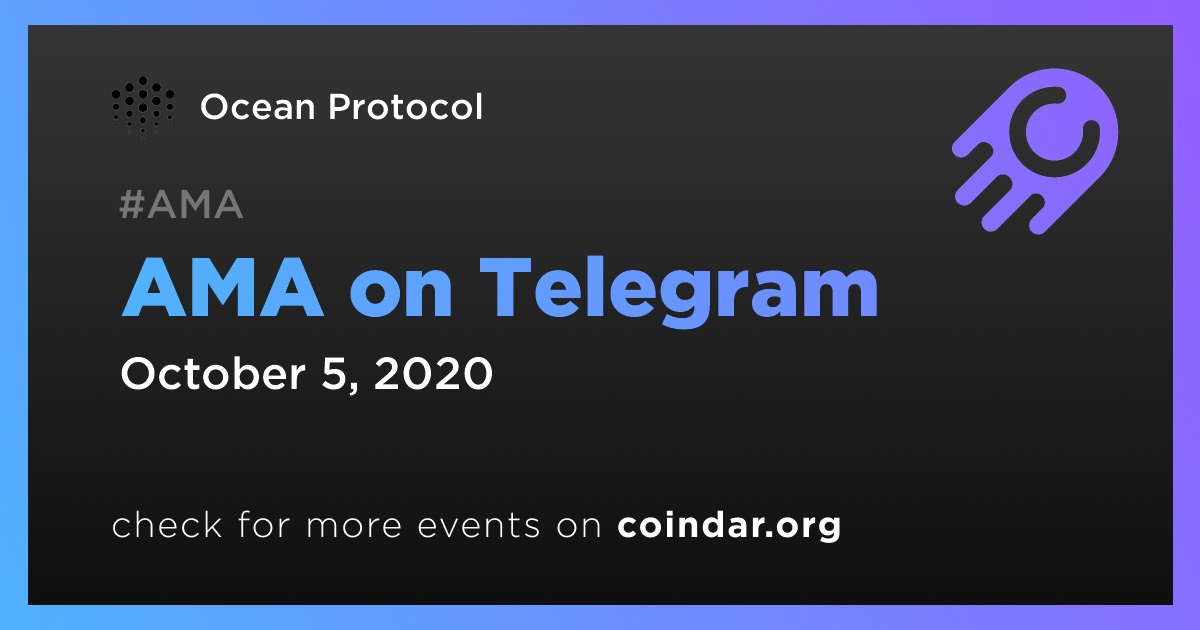 Ocean Protocol

#AMA

AMA on Telegram

October 5, 2020

check for more events on coindar.org